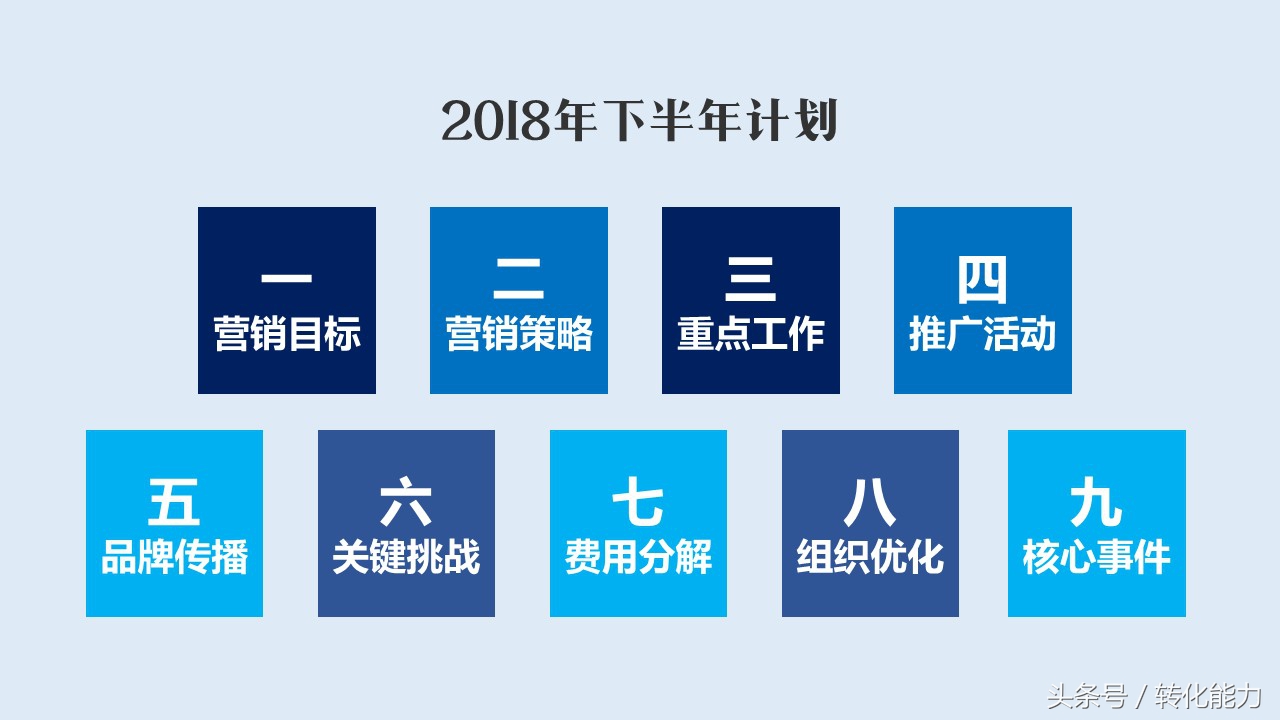 2018年下半年计划

一
营销目标

二
营销策略

三
重点工作

四
推广活动

五
品牌传播

六
关键挑战

七
费用分解

八
组织优化

九
核心事件

头条号 / 转化能力